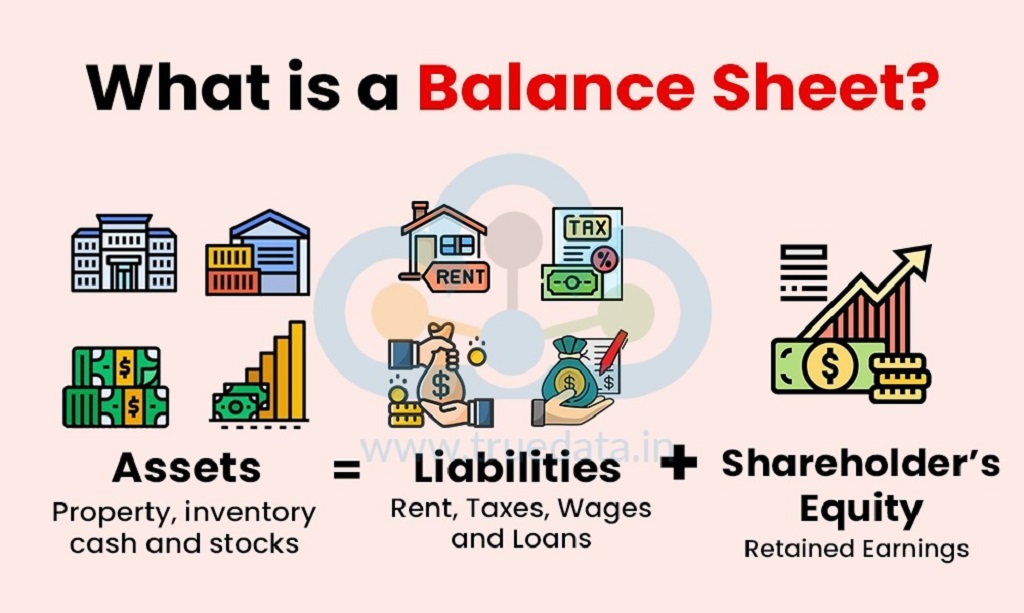 What is a Balance Sheet?

RENT

TAX

www.truedata.in

Assets
Property, inventory cash and stocks

=

Liabilities
Rent, Taxes, Wages and Loans

+

Shareholder's Equity
Retained Earnings